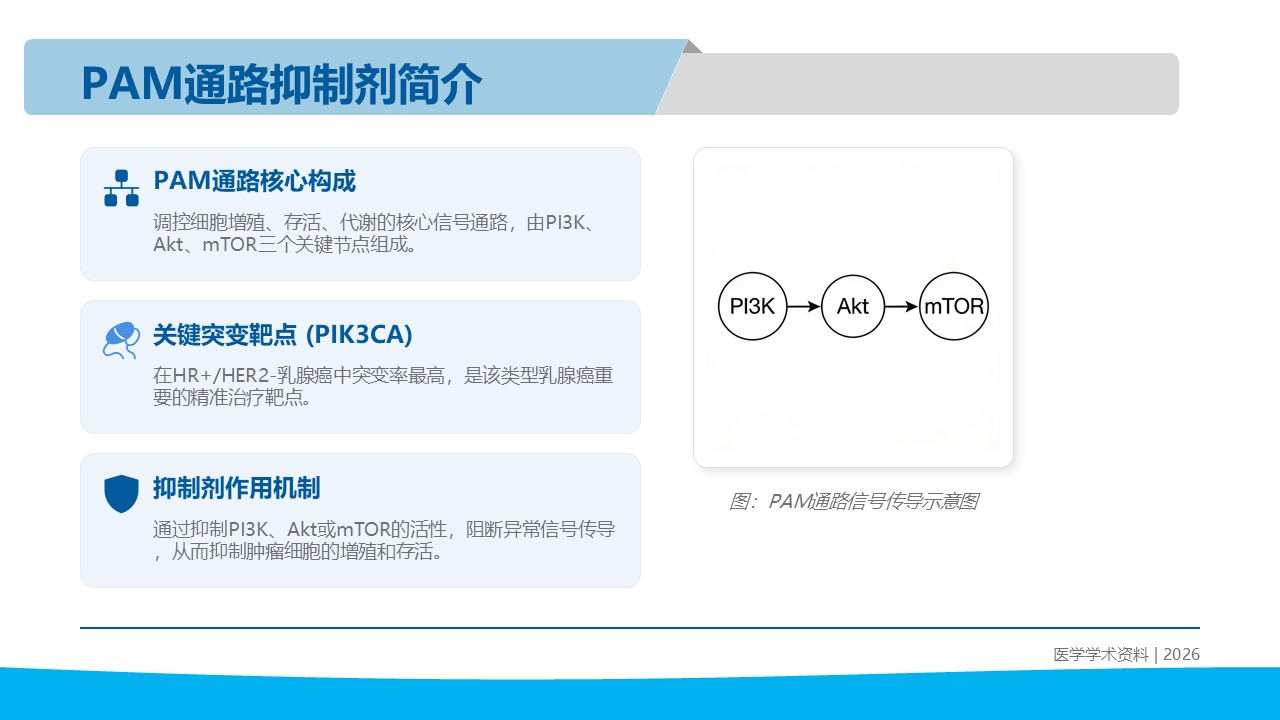 PAM通路抑制剂简介

PAM通路核心构成

调控细胞增殖、存活、代谢的核心信号通路，由PI3K、Akt、mTOR三个关键节点组成。

关键突变靶点 (PIK3CA)

在HR+/HER2-乳腺癌中突变率最高，是该类型乳腺癌重要的精准治疗靶点。

抑制剂作用机制

通过抑制PI3K、Akt或mTOR的活性，阻断异常信号传导，从而抑制肿瘤细胞的增殖和存活。

PI3K

Akt

mTOR

图：PAM通路信号传导示意图

医学学术资料 | 2026